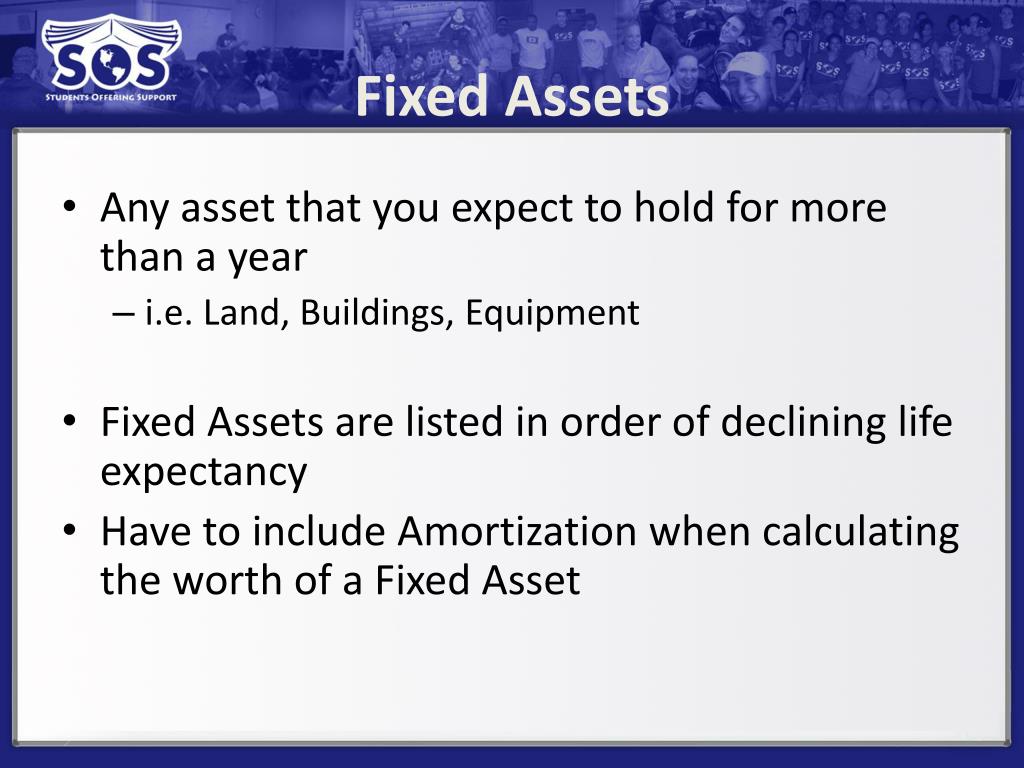 SOS
STUDENTS OFFERING SUPPORT

Fixed Assets

• Any asset that you expect to hold for more than a year
– i.e. Land, Buildings, Equipment

• Fixed Assets are listed in order of declining life expectancy
• Have to include Amortization when calculating the worth of a Fixed Asset